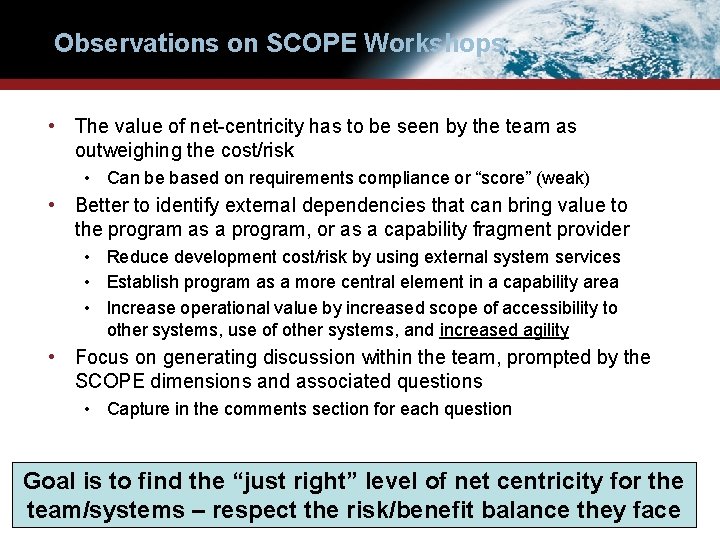 Observations on SCOPE Workshops

• The value of net-centricity has to be seen by the team as outweighing the cost/risk
  • Can be based on requirements compliance or "score" (weak)
• Better to identify external dependencies that can bring value to the program as a program, or as a capability fragment provider
  • Reduce development cost/risk by using external system services
  • Establish program as a more central element in a capability area
  • Increase operational value by increased scope of accessibility to other systems, use of other systems, and increased agility
• Focus on generating discussion within the team, prompted by the SCOPE dimensions and associated questions
  • Capture in the comments section for each question

Goal is to find the "just right" level of net centricity for the team/systems – respect the risk/benefit balance they face